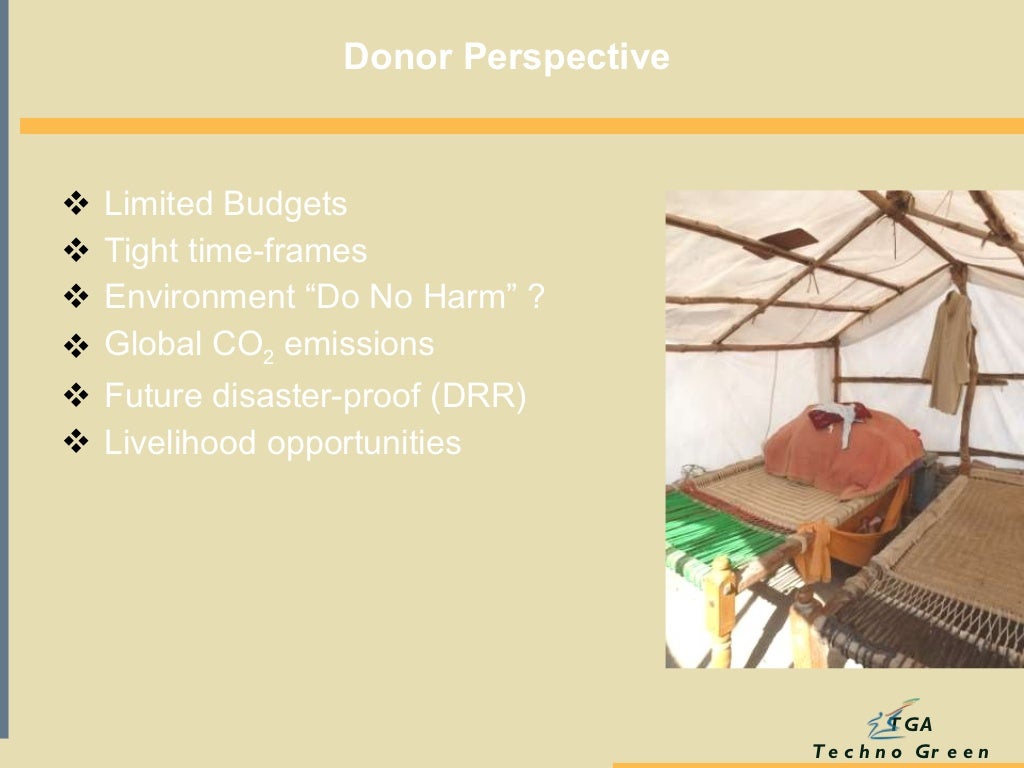 Donor Perspective

❖ Limited Budgets
❖ Tight time-frames
❖ Environment “Do No Harm” ?
❖ Global $CO_2$ emissions
❖ Future disaster-proof (DRR)
❖ Livelihood opportunities

TGA
Techno Green